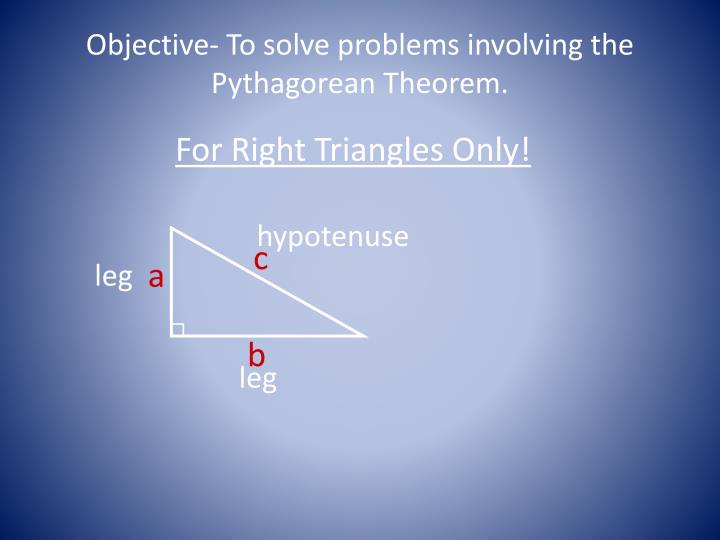 Objective- To solve problems involving the Pythagorean Theorem.

For Right Triangles Only!

hypotenuse
c
leg a
b
leg